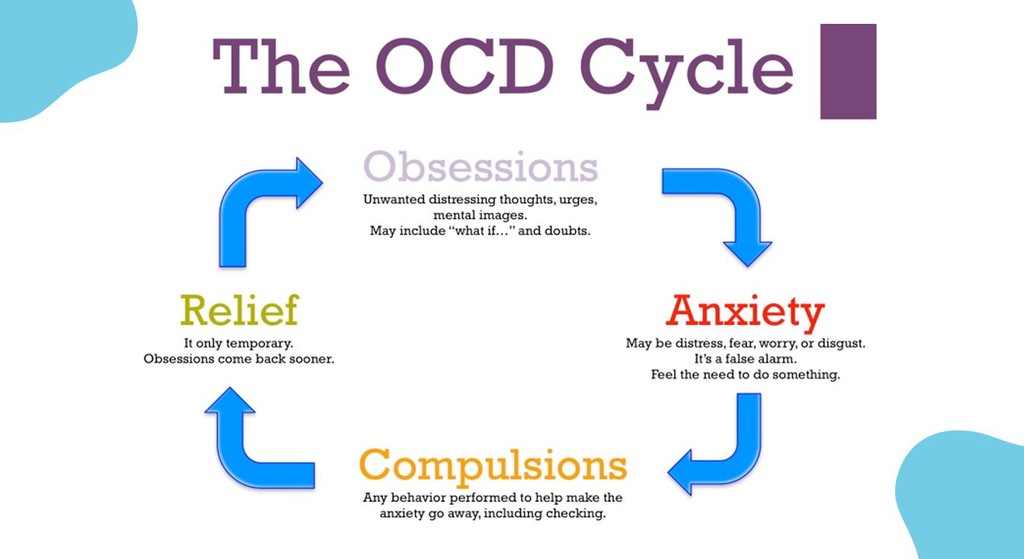 The OCD Cycle

Obsessions
Unwanted distressing thoughts, urges, mental images.
May include "what if..." and doubts.

Anxiety
May be distress, fear, worry, or disgust.
It's a false alarm.
Feel the need to do something.

Compulsions
Any behavior performed to help make the anxiety go away, including checking.

Relief
It only temporary.
Obsessions come back sooner.